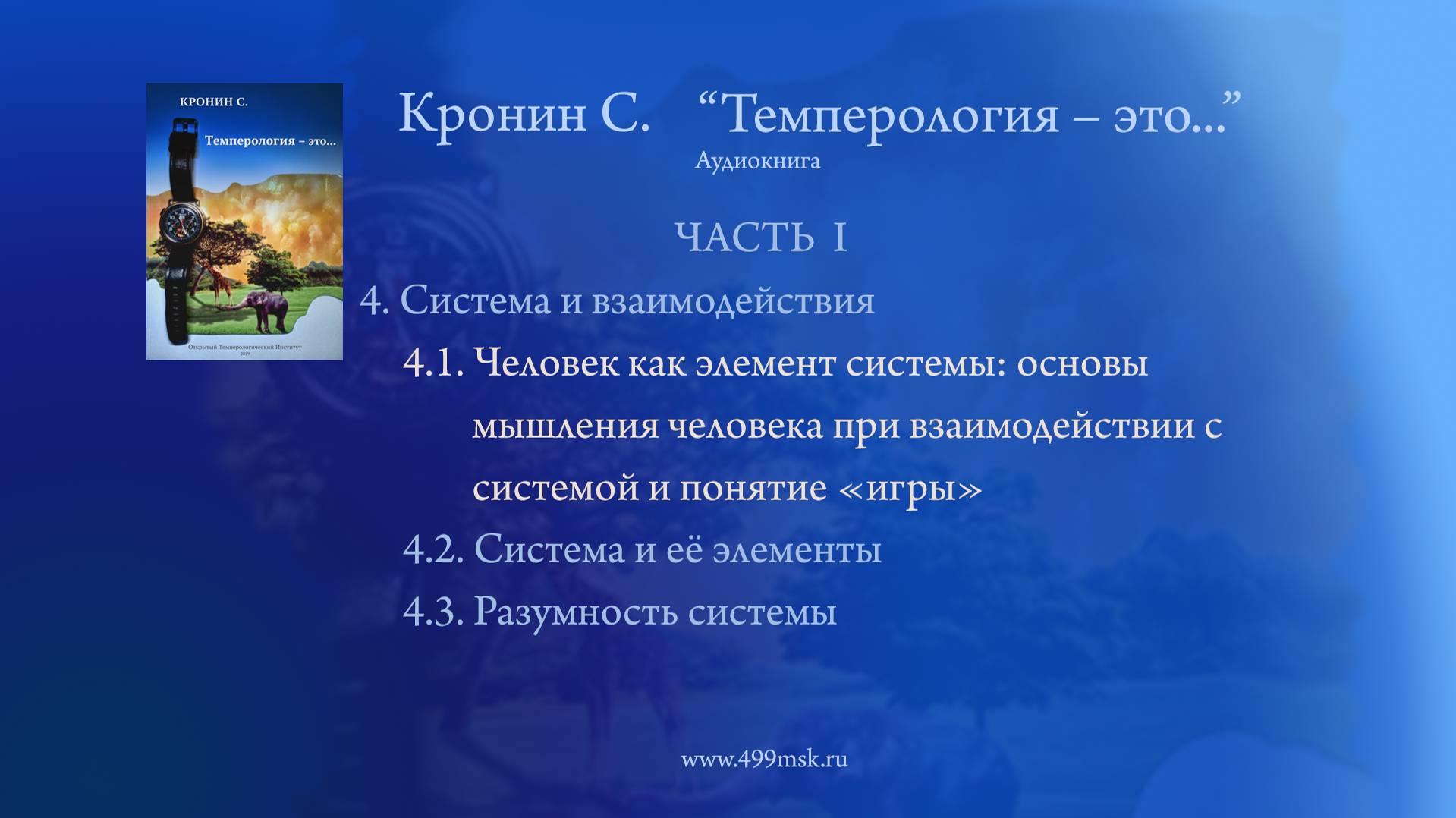 КРОНИН С.

Темперология – это...

Открытый Темперологический Институт
2019

Кронин С. “Темперология – это...”
Аудиокнига

ЧАСТЬ I

4. Система и взаимодействия

4.1. Человек как элемент системы: основы мышления человека при взаимодействии с системой и понятие «игры»

4.2. Система и её элементы

4.3. Разумность системы

www.499msk.ru